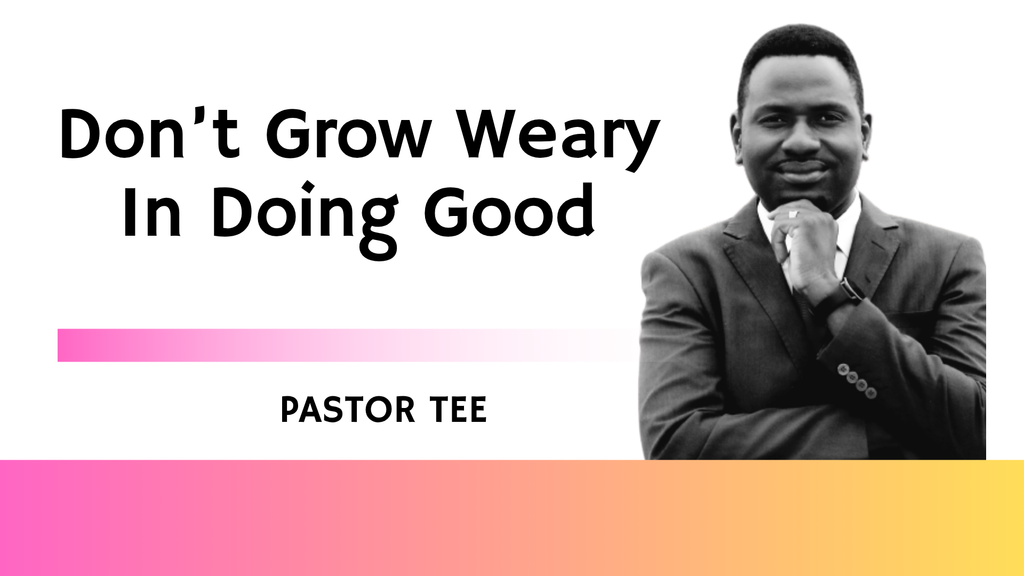 Don’t Grow Weary In Doing Good

PASTOR TEE